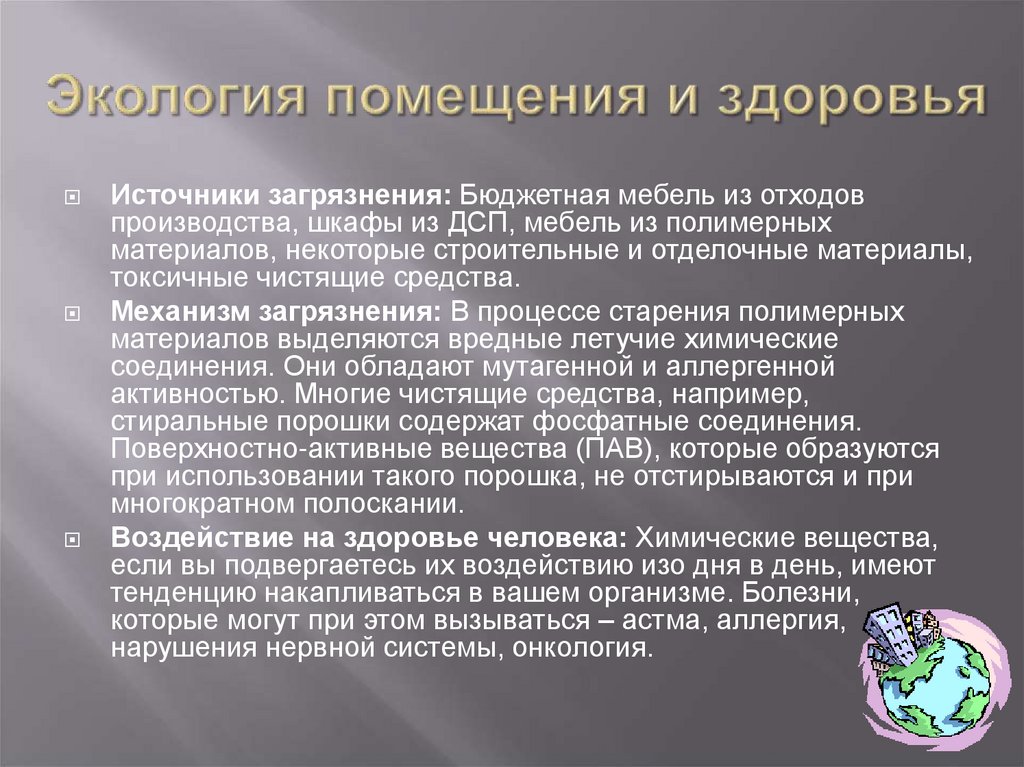 Экология помещения и здоровья

Источники загрязнения: Бюджетная мебель из отходов производства, шкафы из ДСП, мебель из полимерных материалов, некоторые строительные и отделочные материалы, токсичные чистящие средства.

Механизм загрязнения: В процессе старения полимерных материалов выделяются вредные летучие химические соединения. Они обладают мутагенной и аллергенной активностью. Многие чистящие средства, например, стиральные порошки содержат фосфатные соединения. Поверхностно-активные вещества (ПАВ), которые образуются при использовании такого порошка, не отстирываются и при многократном полоскании.

Воздействие на здоровье человека: Химические вещества, если вы подвергаетесь их воздействию изо дня в день, имеют тенденцию накапливаться в вашем организме. Болезни, которые могут при этом вызываться – астма, аллергия, нарушения нервной системы, онкология.